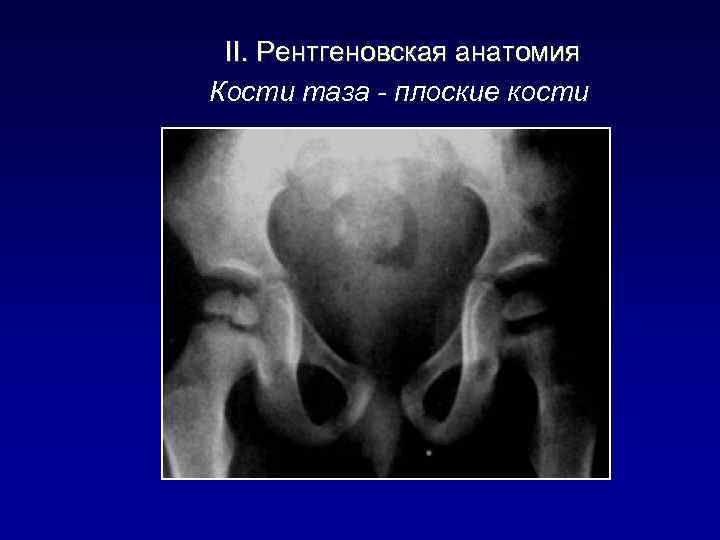 II. Рентгеновская анатомия
Кости таза - плоские кости